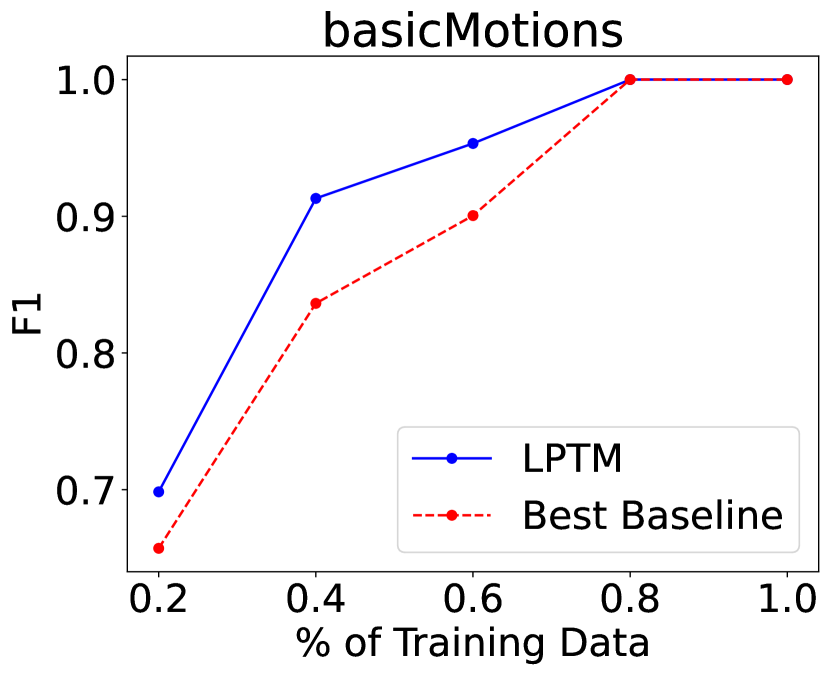 basicMotions

1.0
0.9
0.8
0.7

F1

LPTM
Best Baseline

0.2 0.4 0.6 0.8 1.0

% of Training Data